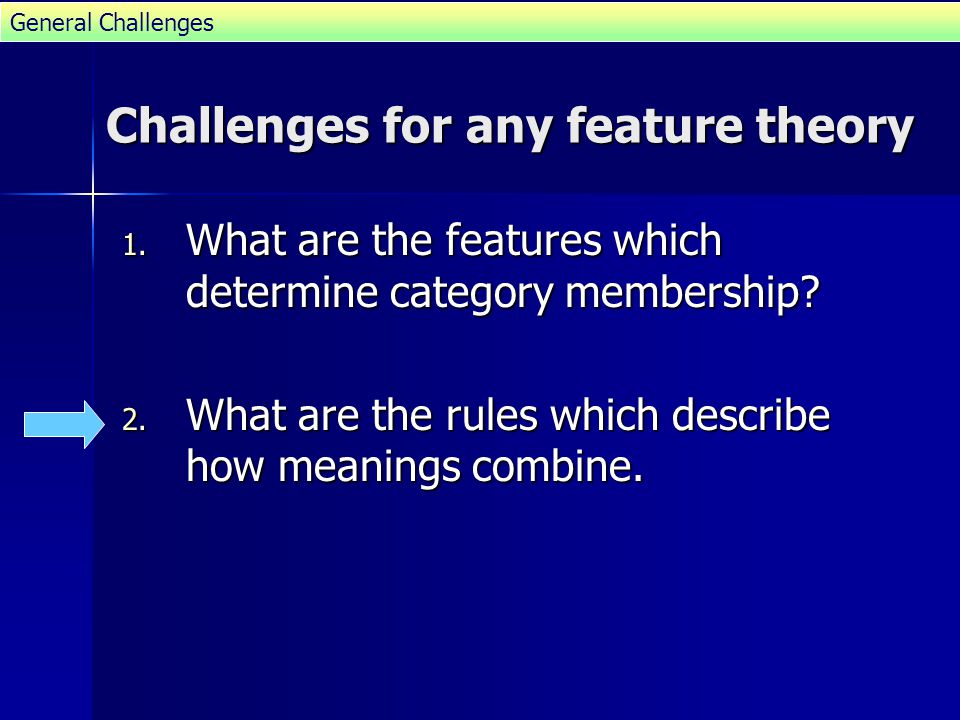 General Challenges

Challenges for any feature theory

1. What are the features which determine category membership?

2. What are the rules which describe how meanings combine.